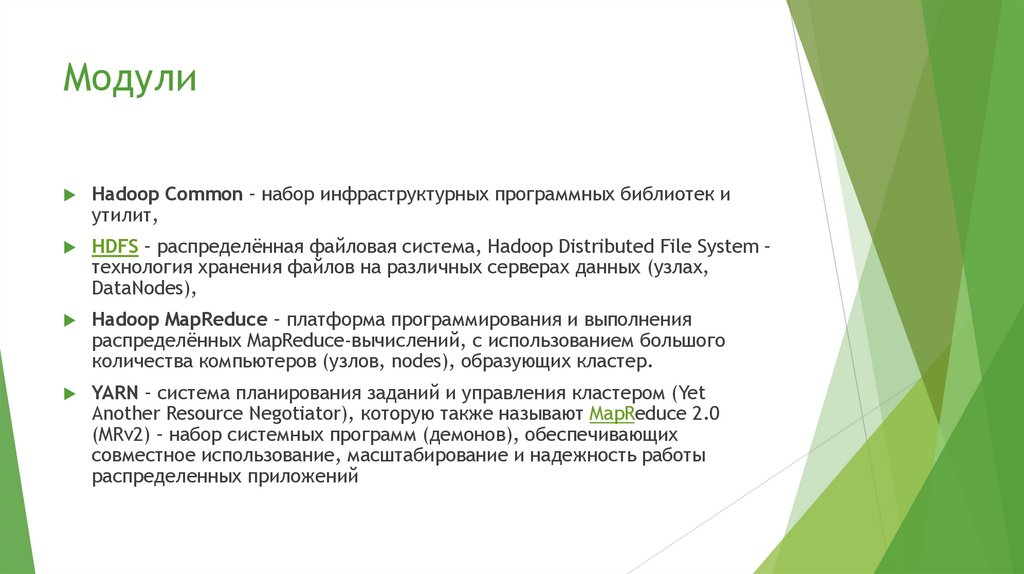 Модули

Hadoop Common – набор инфраструктурных программных библиотек и утилит,

HDFS – распределённая файловая система, Hadoop Distributed File System – технология хранения файлов на различных серверах данных (узлах, DataNodes),

Hadoop MapReduce – платформа программирования и выполнения распределённых MapReduce-вычислений, с использованием большого количества компьютеров (узлов, nodes), образующих кластер.

YARN – система планирования заданий и управления кластером (Yet Another Resource Negotiator), которую также называют MapReduce 2.0 (MRv2) – набор системных программ (демонов), обеспечивающих совместное использование, масштабирование и надежность работы распределенных приложений